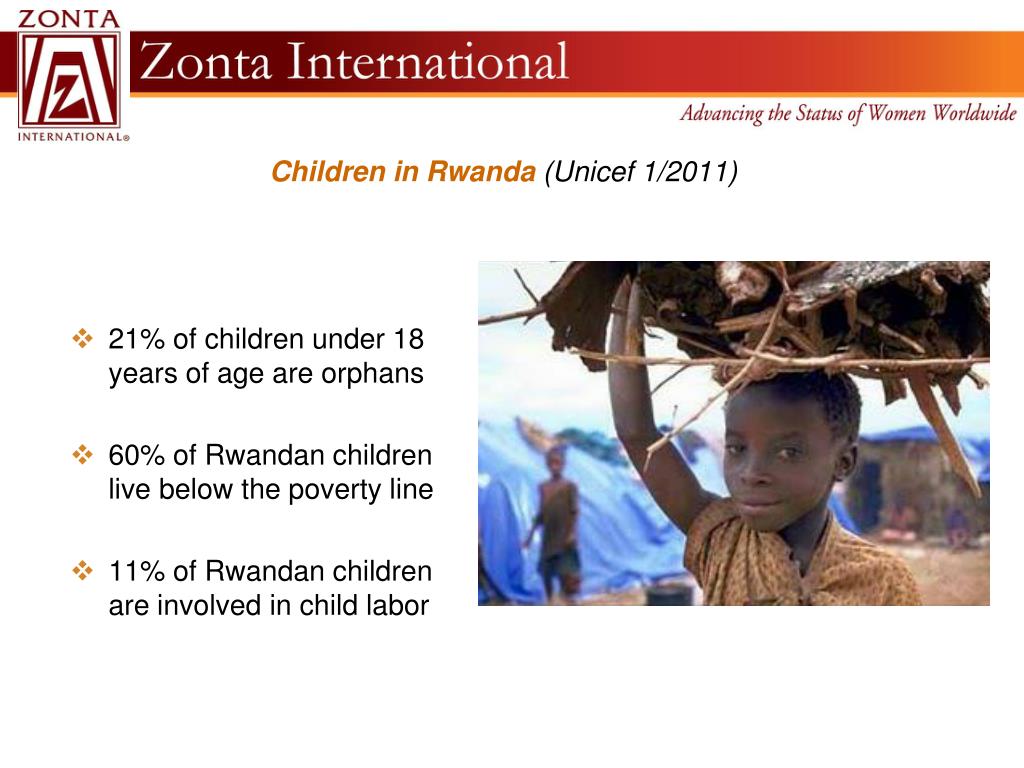 ZONTA
Z
INTERNATIONAL®

Zonta International

Advancing the Status of Women Worldwide

Children in Rwanda (Unicef 1/2011)

❖ 21% of children under 18 years of age are orphans

❖ 60% of Rwandan children live below the poverty line

❖ 11% of Rwandan children are involved in child labor